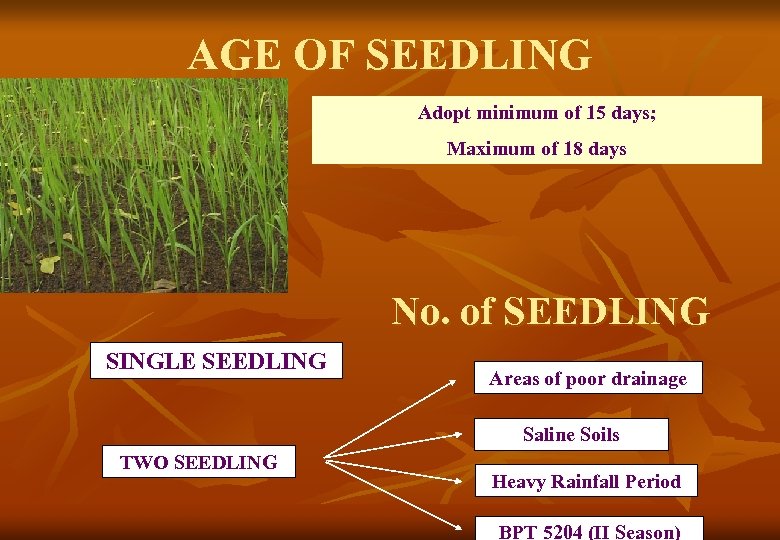 AGE OF SEEDLING

Adopt minimum of 15 days;

Maximum of 18 days

No. of SEEDLING

SINGLE SEEDLING

TWO SEEDLING

Areas of poor drainage

Saline Soils

Heavy Rainfall Period

BPT 5204 (II Season)